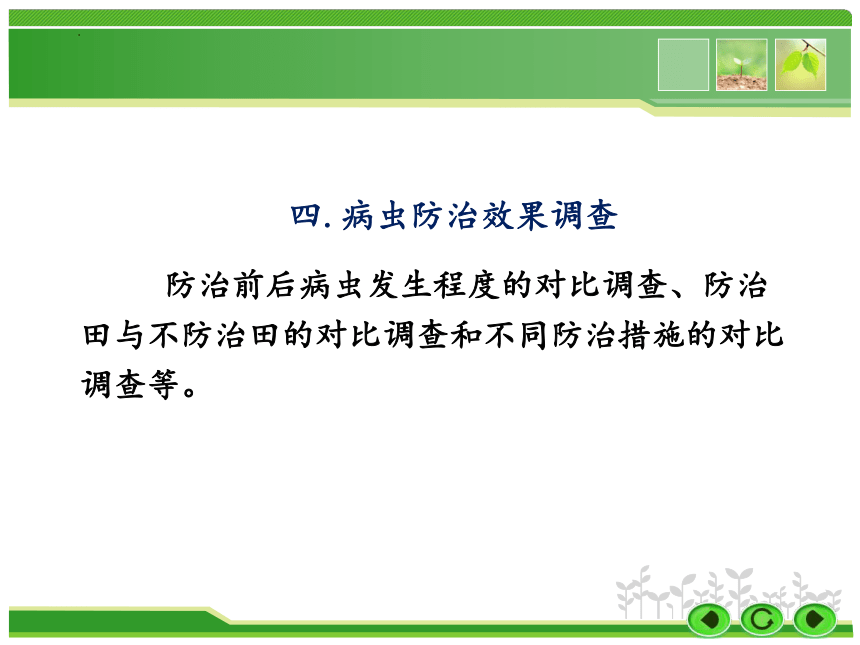 四. 病虫防治效果调查

防治前后病虫发生程度的对比调查、防治田与不防治田的对比调查和不同防治措施的对比调查等。